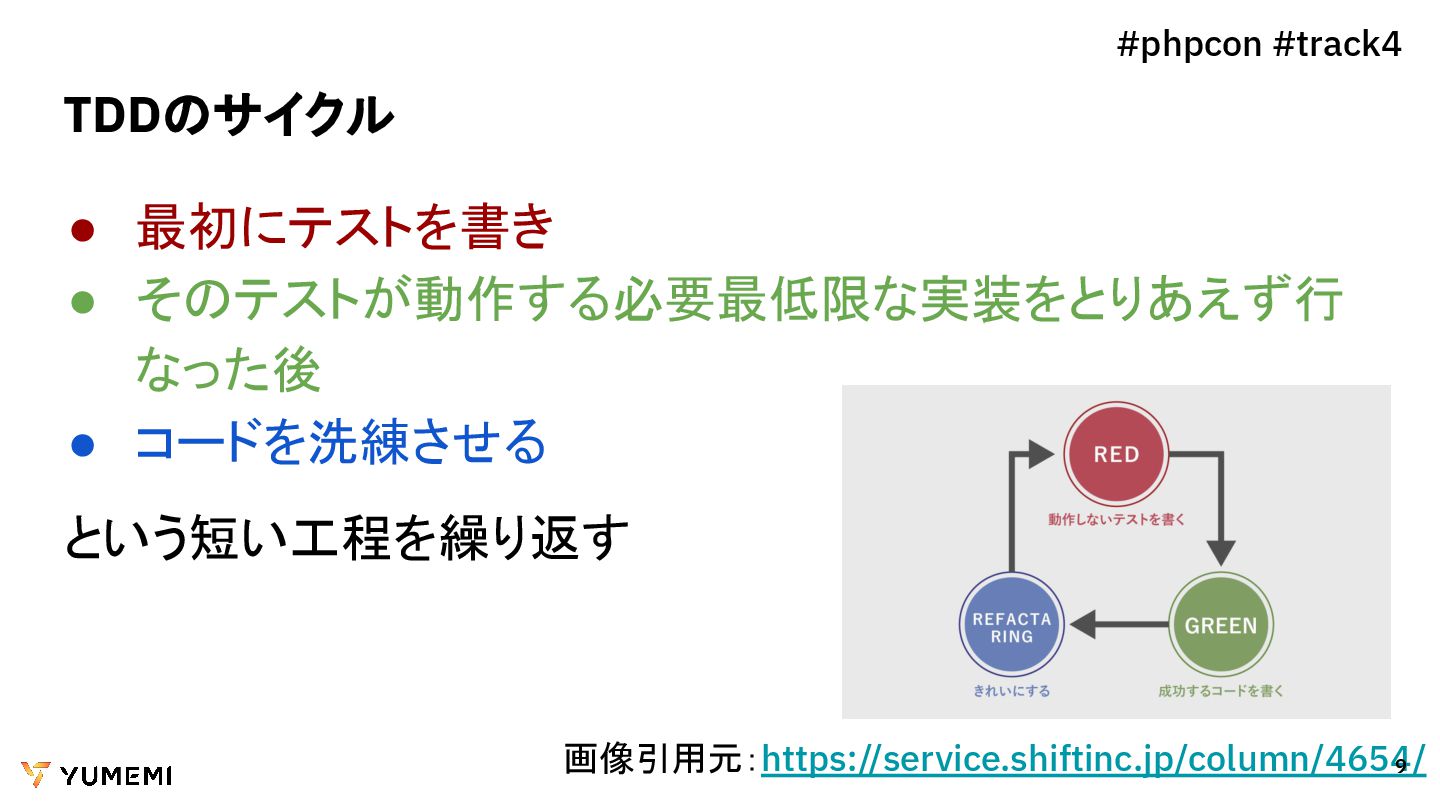 #phpcon #track4

TDDのサイクル

● 最初にテストを書き
● そのテストが動作する必要最低限な実装をとりあえず行なった後
● コードを洗練させる

という短い工程を繰り返す

RED
動作しないテストを書く
GREEN
成功するコードを書く
REFACTA RING
きれいにする

画像引用元：https://service.shiftinc.jp/column/4654/

YUMEMI

9